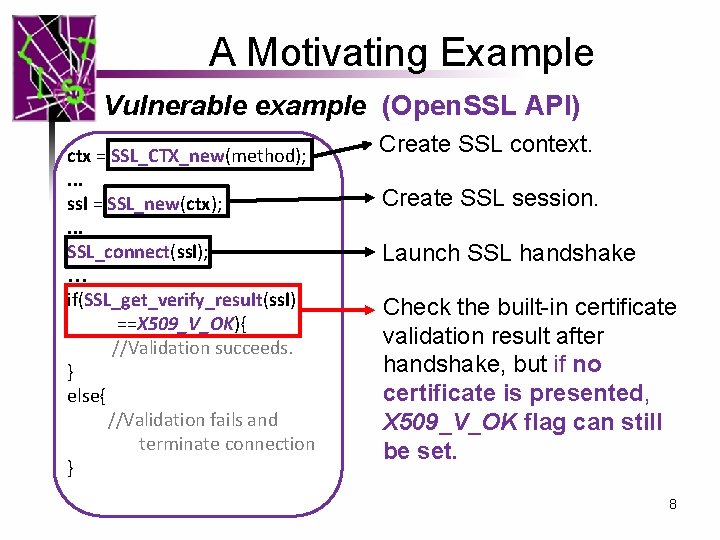 A Motivating Example

Vulnerable example (OpenSSL API)

ctx = SSL_CTX_new(method);
...
ssl = SSL_new(ctx);
...
SSL_connect(ssl);
...
if(SSL_get_verify_result(ssl)
==X509_V_OK){
//Validation succeeds.
}
else{
//Validation fails and
terminate connection
}

Create SSL context.

Create SSL session.

Launch SSL handshake

Check the built-in certificate validation result after handshake, but if no certificate is presented, X509_V_OK flag can still be set.

8